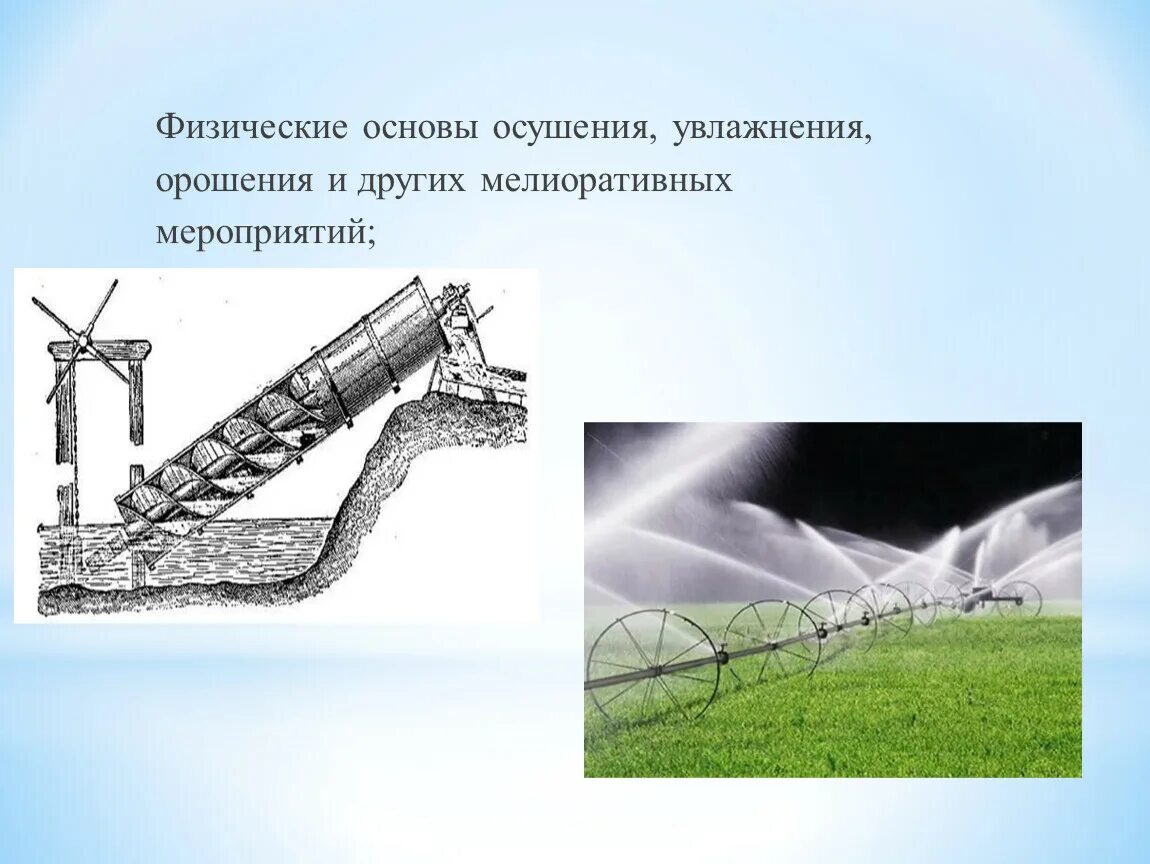 Физические основы осушения, увлажнения, орошения и других мелиоративных мероприятий;